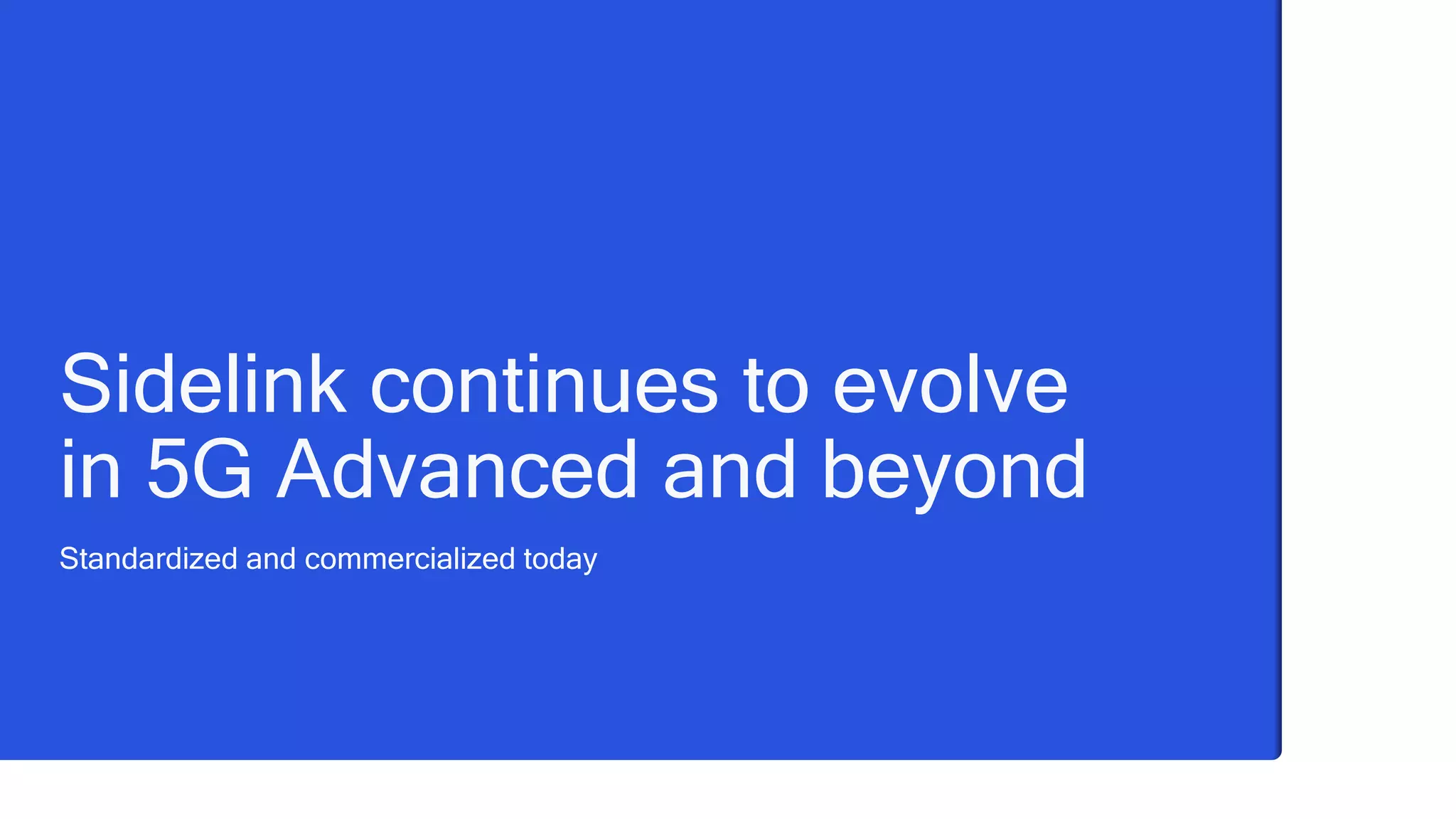 Sidelink continues to evolve in 5G Advanced and beyond

Standardized and commercialized today